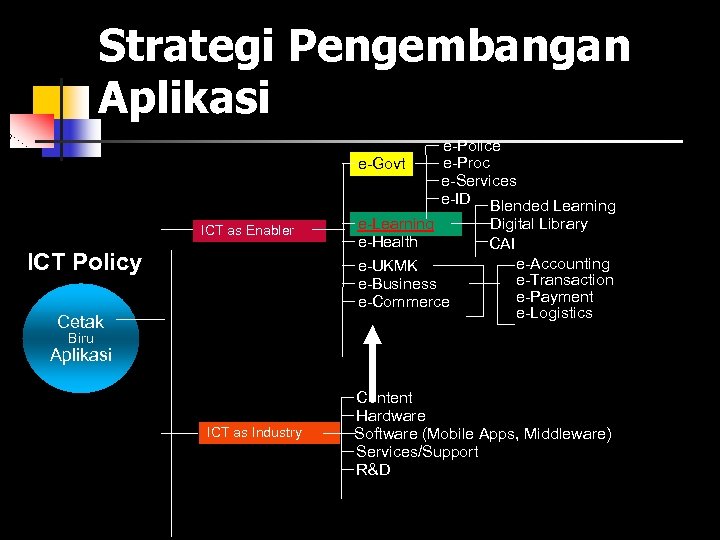 Strategi Pengembangan Aplikasi

ICT Policy

Cetak Biru Aplikasi

ICT as Enabler

e-Govt

e-Police
e-Proc
e-Services
e-ID

e-Learning

Blended Learning
Digital Library
CAI

e-Health
e-UKMK
e-Business
e-Commerce

e-Accounting
e-Transaction
e-Payment
e-Logistics

ICT as Industry

Content
Hardware
Software (Mobile Apps, Middleware)
Services/Support
R&D